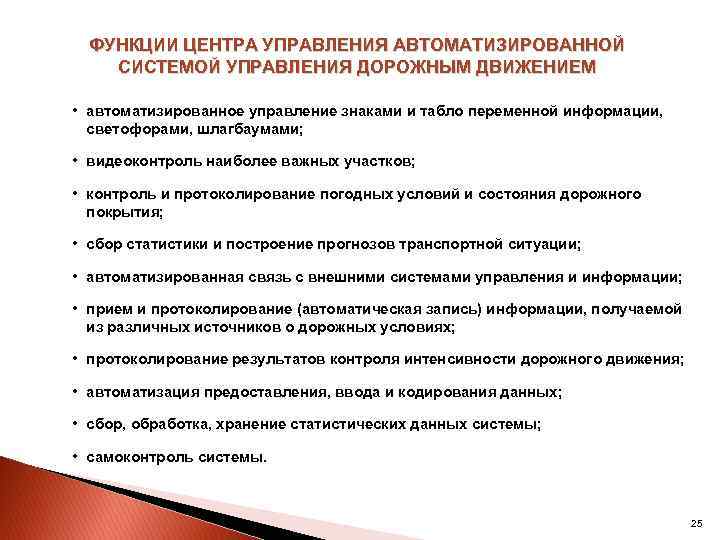 ФУНКЦИИ ЦЕНТРА УПРАВЛЕНИЯ АВТОМАТИЗИРОВАННОЙ СИСТЕМОЙ УПРАВЛЕНИЯ ДОРОЖНЫМ ДВИЖЕНИЕМ

• автоматизированное управление знаками и табло переменной информации, светофорами, шлагбаумами;

• видеоконтроль наиболее важных участков;

• контроль и протоколирование погодных условий и состояния дорожного покрытия;

• сбор статистики и построение прогнозов транспортной ситуации;

• автоматизированная связь с внешними системами управления и информации;

• прием и протоколирование (автоматическая запись) информации, получаемой из различных источников о дорожных условиях;

• протоколирование результатов контроля интенсивности дорожного движения;

• автоматизация предоставления, ввода и кодирования данных;

• сбор, обработка, хранение статистических данных системы;

• самоконтроль системы.

25